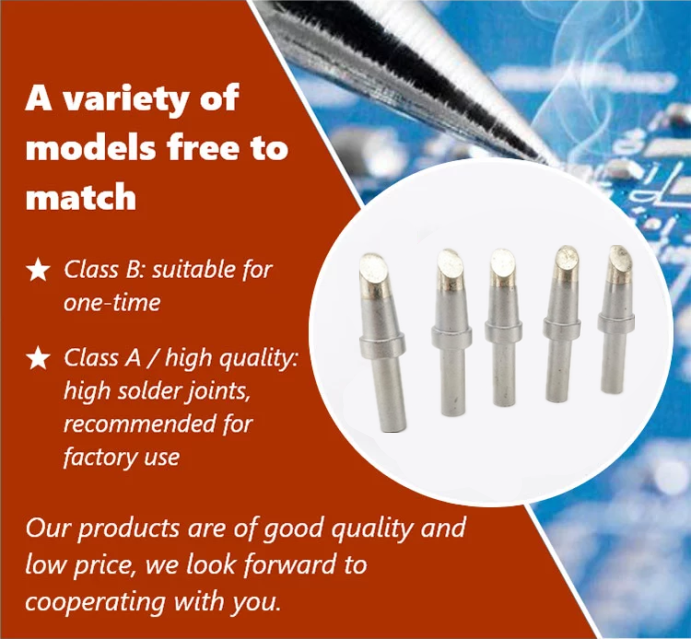 A variety of models free to match

★ Class B: suitable for one-time

★ Class A / high quality: high solder joints, recommended for factory use

Our products are of good quality and low price, we look forward to cooperating with you.